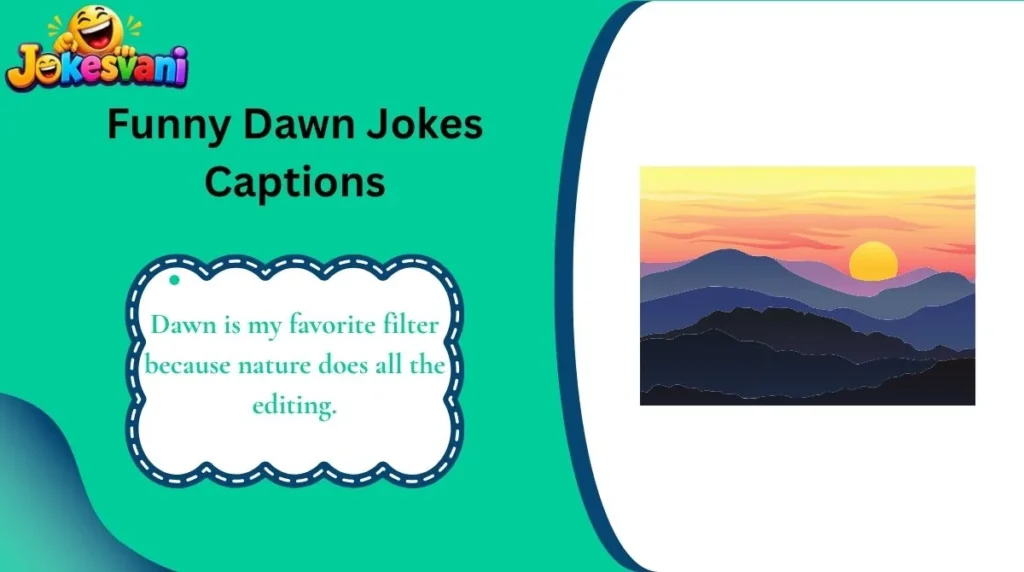 Jokesvani

Funny Dawn Jokes Captions

Dawn is my favorite filter because nature does all the editing.